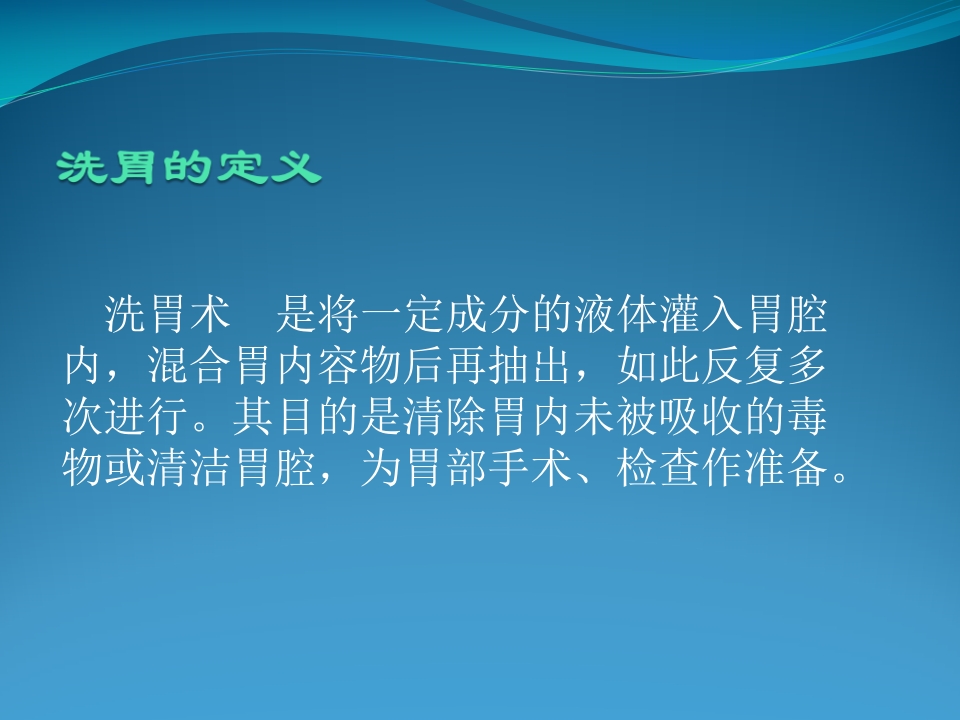 洗胃的定义

洗胃术　是将一定成分的液体灌入胃腔内，混合胃内容物后再抽出，如此反复多次进行。其目的是清除胃内未被吸收的毒物或清洁胃腔，为胃部手术、检查作准备。